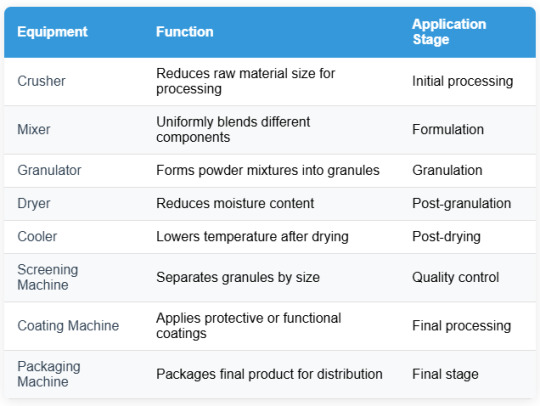 | Equipment | Function | Application Stage |
|---|---|---|
| Crusher | Reduces raw material size for processing | Initial processing |
| Mixer | Uniformly blends different components | Formulation |
| Granulator | Forms powder mixtures into granules | Granulation |
| Dryer | Reduces moisture content | Post-granulation |
| Cooler | Lowers temperature after drying | Post-drying |
| Screening Machine | Separates granules by size | Quality control |
| Coating Machine | Applies protective or functional coatings | Final processing |
| Packaging Machine | Packages final product for distribution | Final stage |